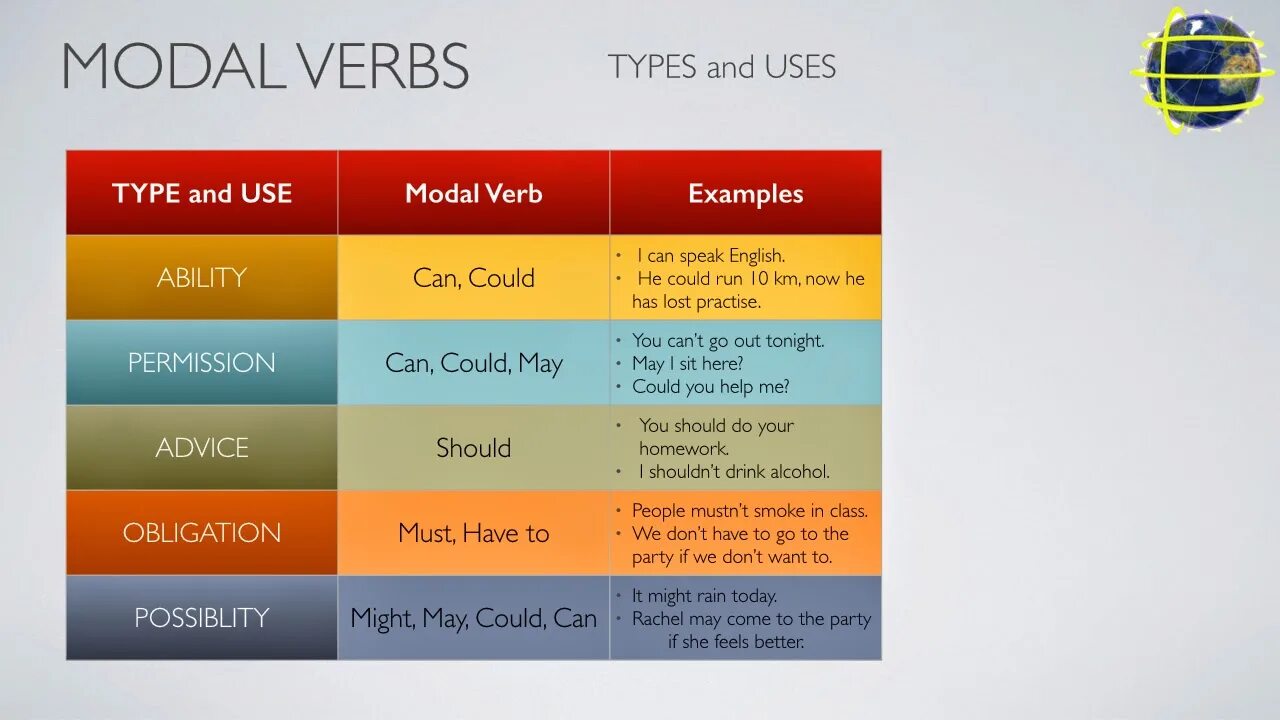 MODAL VERBS

TYPES and USES

| TYPE and USE | Modal Verb | Examples |
|---|---|---|
| ABILITY | Can, Could | • I can speak English. • He could run 10 km, now he has lost practise. |
| PERMISSION | Can, Could, May | • You can't go out tonight. • May I sit here? • Could you help me? |
| ADVICE | Should | • You should do your homework. • I shouldn't drink alcohol. |
| OBLIGATION | Must, Have to | • People mustn't smoke in class. • We don't have to go to the party if we don't want to. |
| POSSIBLITY | Might, May, Could, Can | • It might rain today. • Rachel may come to the party if she feels better. |